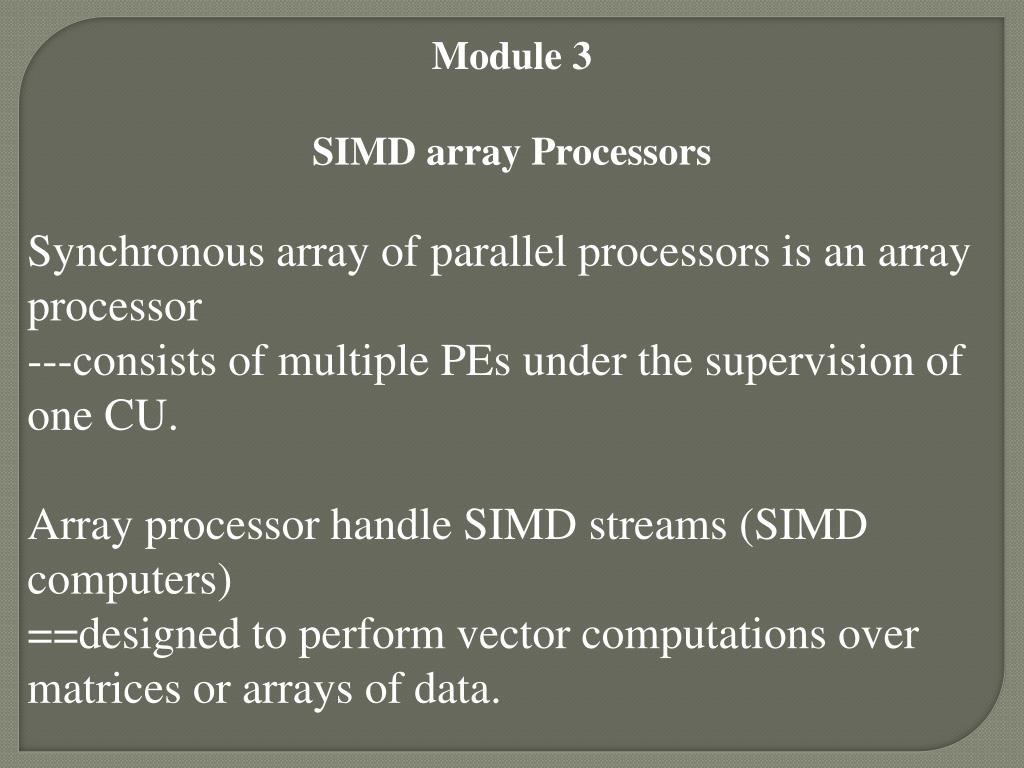 Module 3

SIMD array Processors

Synchronous array of parallel processors is an array processor
---consists of multiple PEs under the supervision of one CU.

Array processor handle SIMD streams (SIMD computers)
==designed to perform vector computations over matrices or arrays of data.